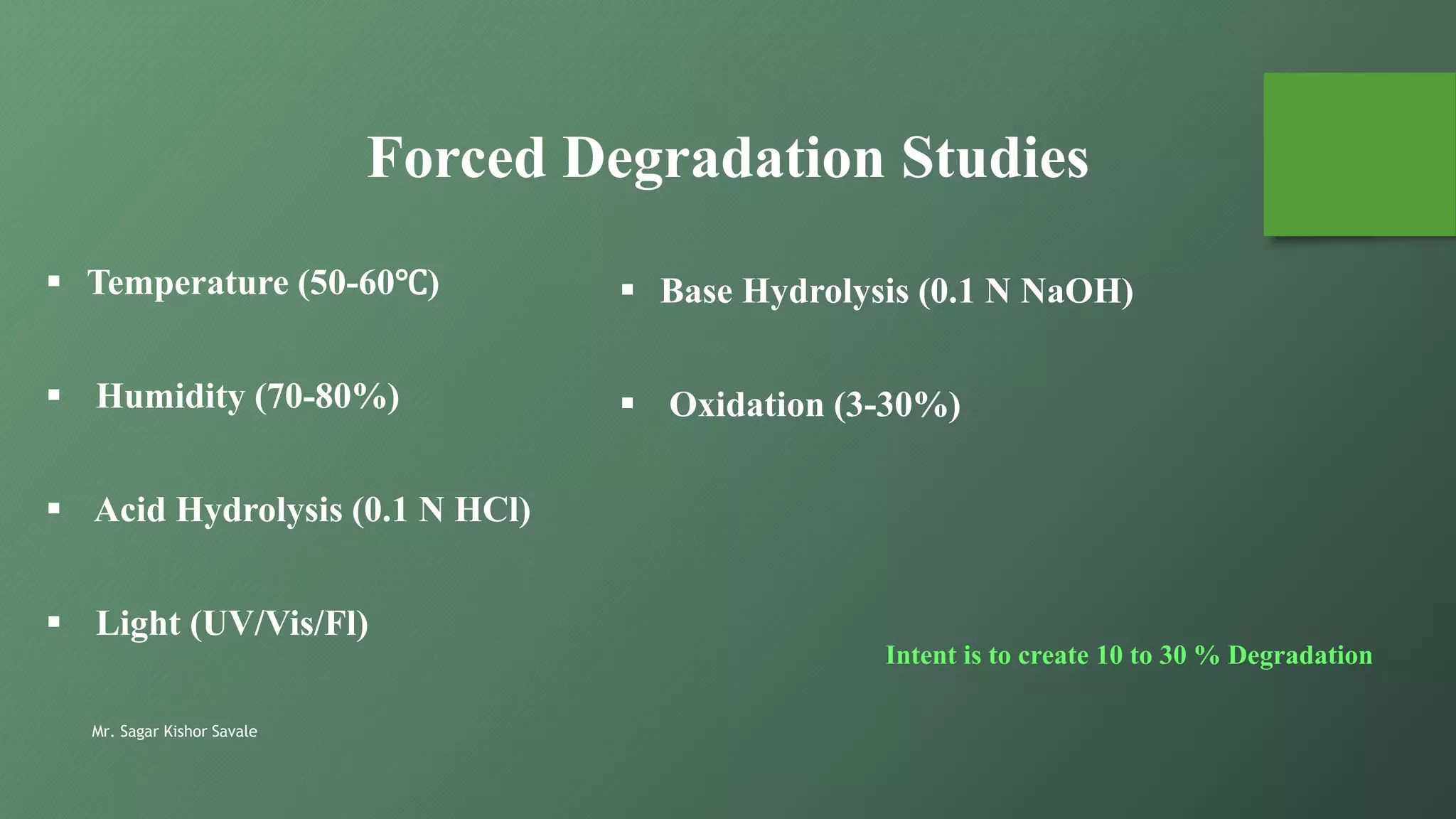 Forced Degradation Studies

▪ Temperature (50-60℃)

▪ Humidity (70-80%)

▪ Acid Hydrolysis (0.1 N HCl)

▪ Light (UV/Vis/Fl)

▪ Base Hydrolysis (0.1 N NaOH)

▪ Oxidation (3-30%)

Intent is to create 10 to 30 % Degradation

Mr. Sagar Kishor Savale